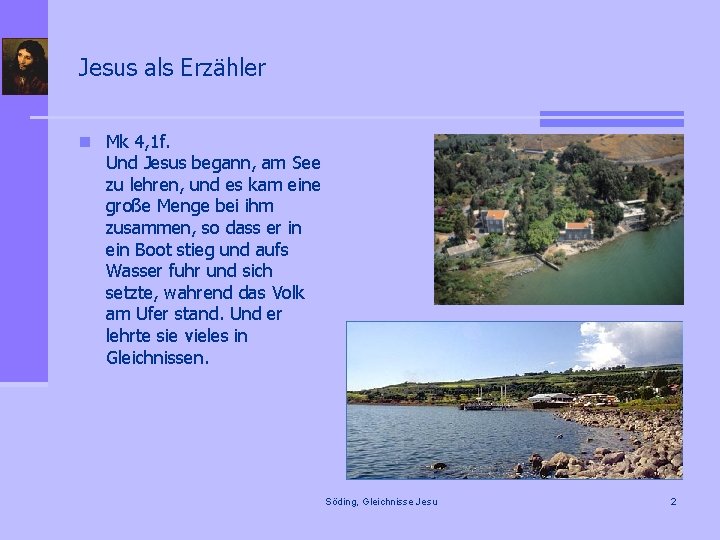 Jesus als Erzähler

Mk 4,1f.
Und Jesus begann, am See zu lehren, und es kam eine große Menge bei ihm zusammen, so dass er in ein Boot stieg und aufs Wasser fuhr und sich setzte, wahrend das Volk am Ufer stand. Und er lehrte sie vieles in Gleichnissen.

Söding, Gleichnisse Jesu

2